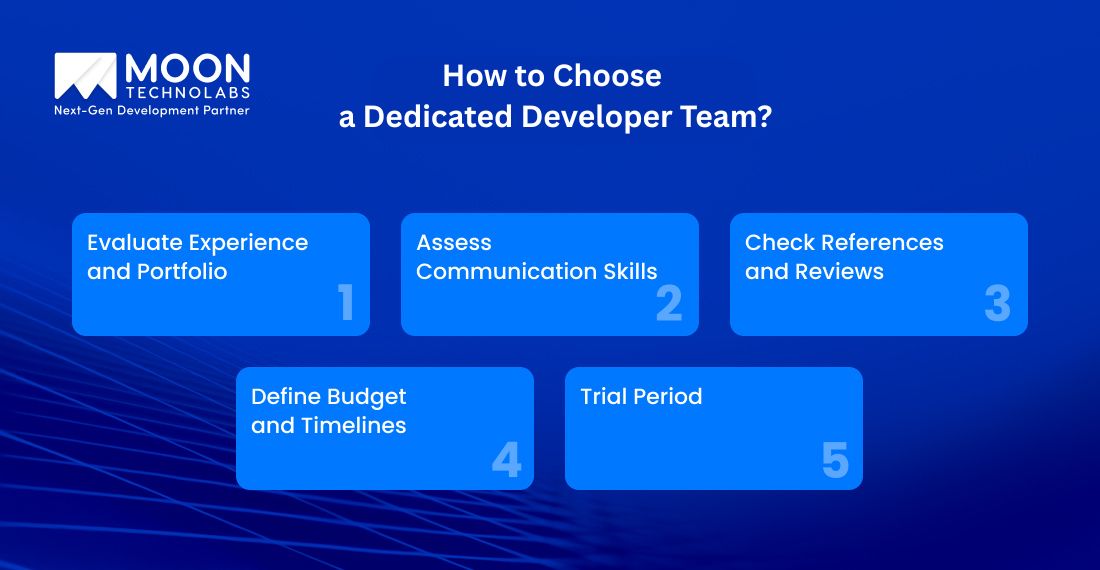 MOON
TECHNOLABS
Next-Gen Development Partner

How to Choose
a Dedicated Developer Team?

Evaluate Experience and Portfolio
1

Assess Communication Skills
2

Check References and Reviews
3

Define Budget and Timelines
4

Trial Period
5